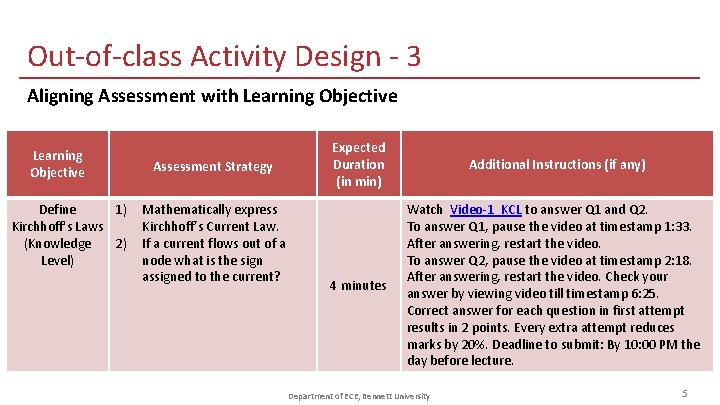 Out-of-class Activity Design - 3

Aligning Assessment with Learning Objective

| Learning Objective | Assessment Strategy | Expected Duration (in min) | Additional Instructions (if any) |
|---|---|---|---|
| Define Kirchhoff's Laws (Knowledge Level) | 1) Mathematically express Kirchhoff's Current Law. 2) If a current flows out of a node what is the sign assigned to the current? | 4 minutes | Watch Video-1_KCL to answer Q1 and Q2. To answer Q1, pause the video at timestamp 1:33. After answering, restart the video. To answer Q2, pause the video at timestamp 2:18. After answering, restart the video. Check your answer by viewing video till timestamp 6:25. Correct answer for each question in first attempt results in 2 points. Every extra attempt reduces marks by 20%. Deadline to submit: By 10:00 PM the day before lecture. |

Department of ECE, Bennett University

5